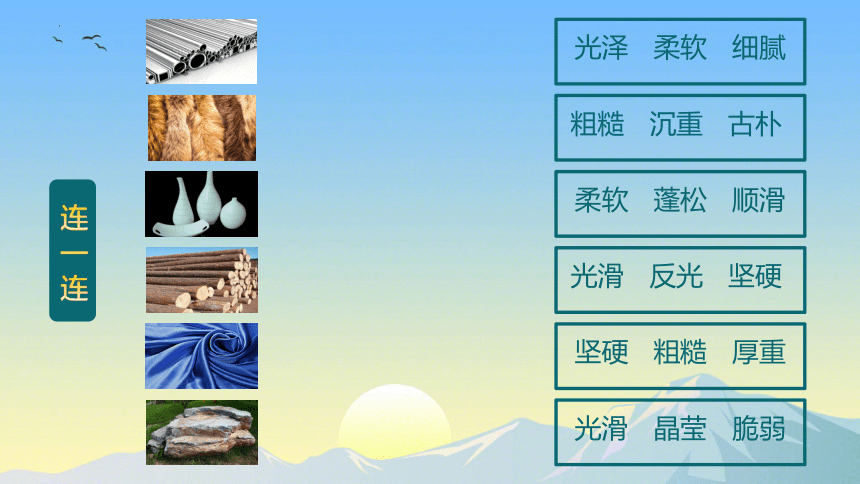 连一连

光泽 柔软 细腻

粗糙 沉重 古朴

柔软 蓬松 顺滑

光滑 反光 坚硬

坚硬 粗糙 厚重

光滑 晶莹 脆弱